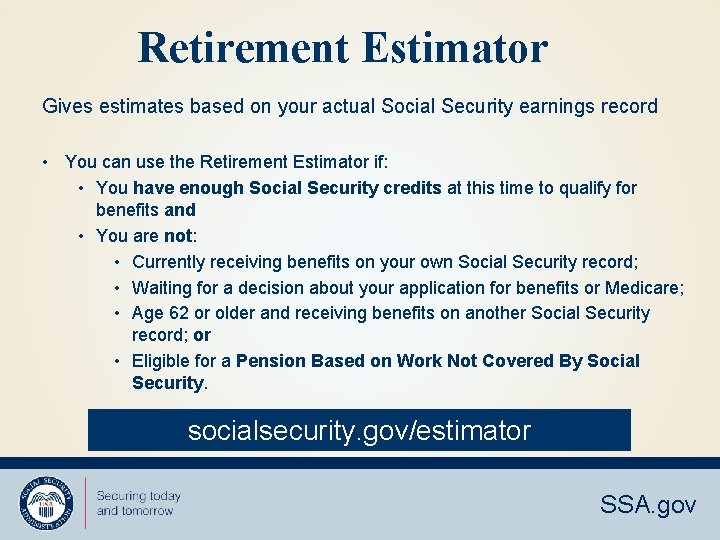 Retirement Estimator

Gives estimates based on your actual Social Security earnings record

• You can use the Retirement Estimator if:
  • You have enough Social Security credits at this time to qualify for benefits and
  • You are not:
    • Currently receiving benefits on your own Social Security record;
    • Waiting for a decision about your application for benefits or Medicare;
    • Age 62 or older and receiving benefits on another Social Security record; or
    • Eligible for a Pension Based on Work Not Covered By Social Security.

socialsecurity.gov/estimator

SOCIAL SECURITY ADMINISTRATION USA

Securing today and tomorrow

SSA.gov